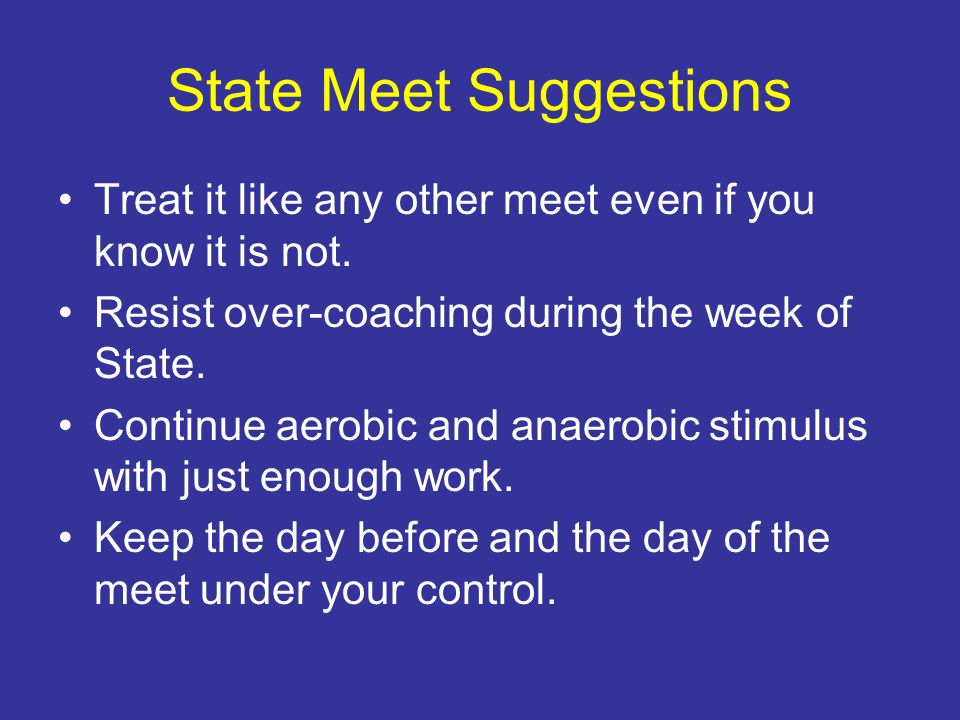 State Meet Suggestions

• Treat it like any other meet even if you know it is not.
• Resist over-coaching during the week of State.
• Continue aerobic and anaerobic stimulus with just enough work.
• Keep the day before and the day of the meet under your control.